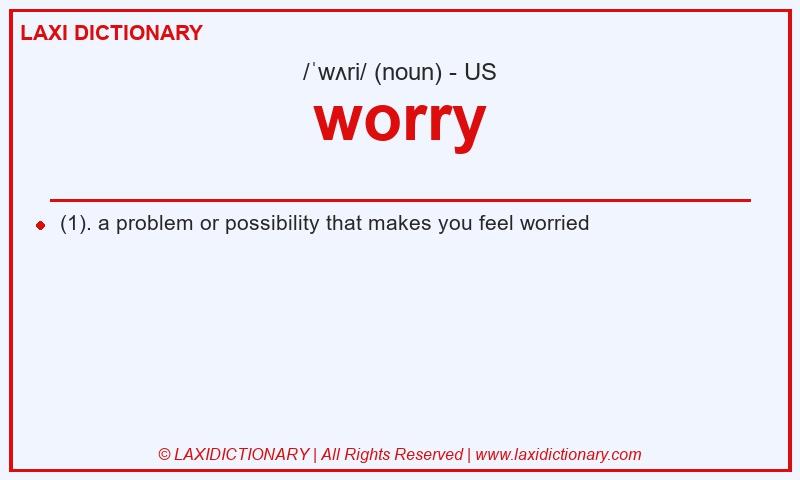 LAXI DICTIONARY

/ˈwʌri/ (noun) - US

worry

(1). a problem or possibility that makes you feel worried

© LAXIDICTIONARY | All Rights Reserved | www.laxidictionary.com